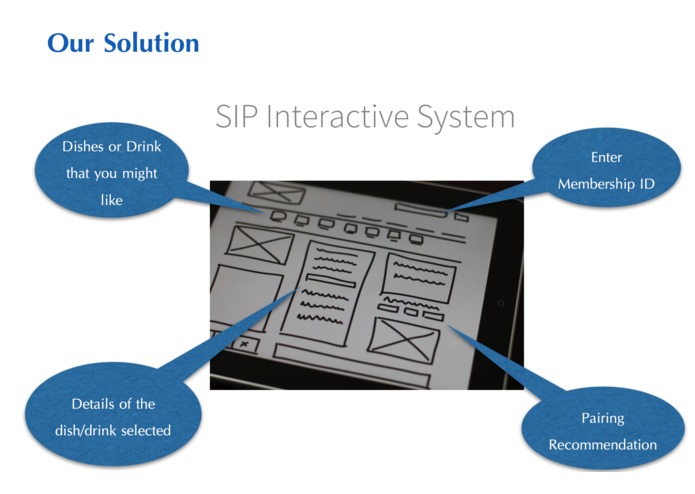 Our Solution

SIP Interactive System

Dishes or Drink that you might like

Enter Membership ID

Details of the dish/drink selected

Pairing Recommendation